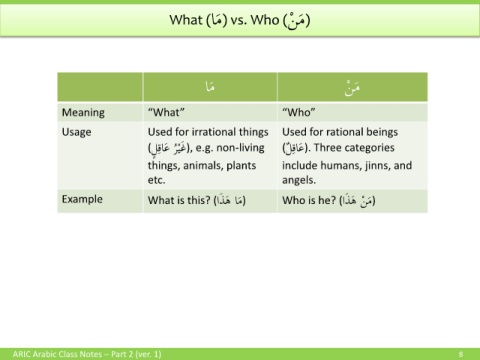 What (مَا) vs. Who (مَنْ)

| | مَا | مَنْ |
|---|---|---|
| Meaning | "What" | "Who" |
| Usage | Used for irrational things (غَيْرُ عَاقِلٍ), e.g. non-living things, animals, plants etc. | Used for rational beings (عَاقِلٌ). Three categories include humans, jinns, and angels. |
| Example | What is this? (مَا هَذَا) | Who is he? (مَنْ هَذَا) |

ARIC Arabic Class Notes – Part 2 (ver. 1)

8